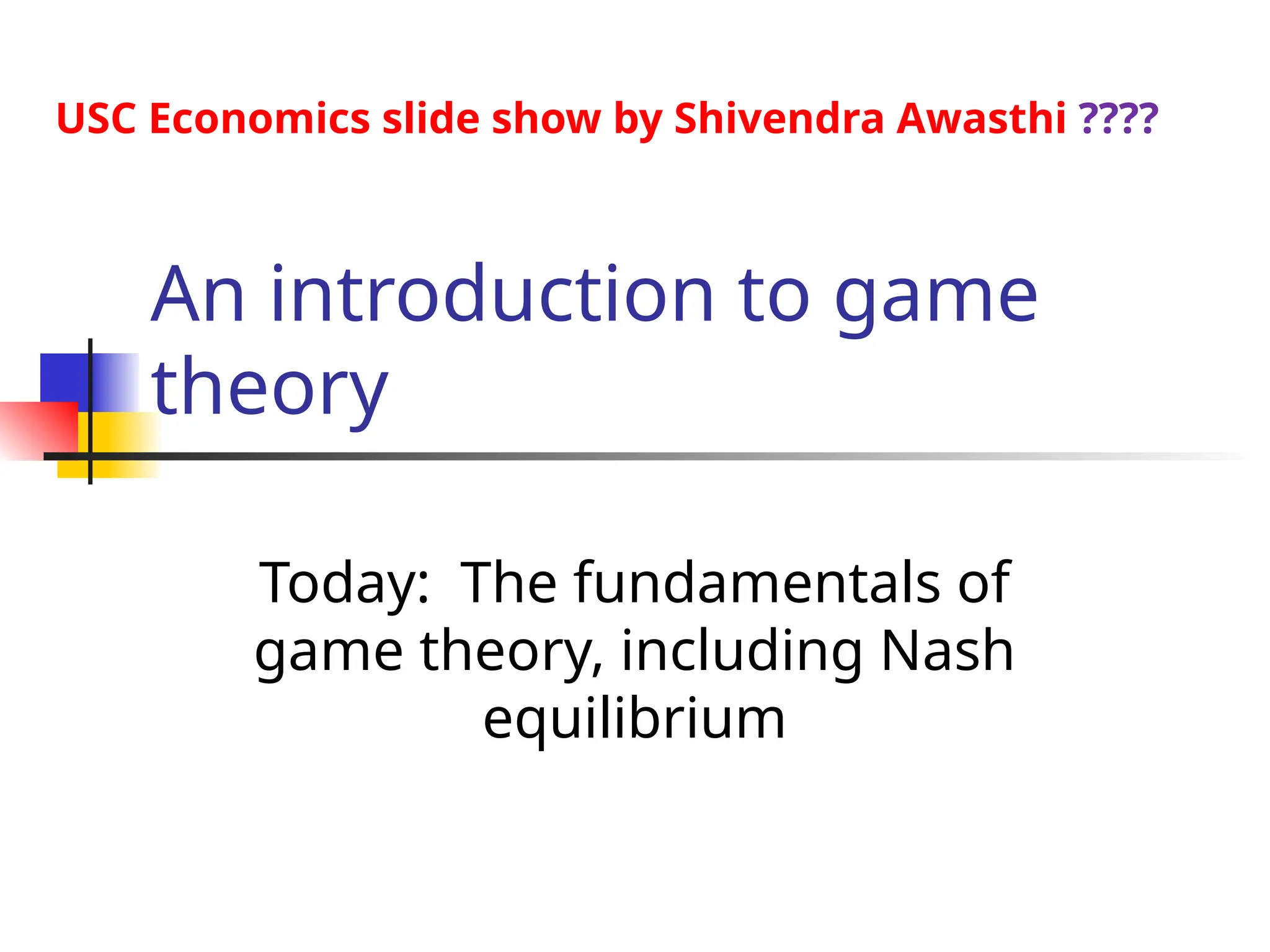 USC Economics slide show by Shivendra Awasthi ????

An introduction to game theory

Today:  The fundamentals of game theory, including Nash equilibrium